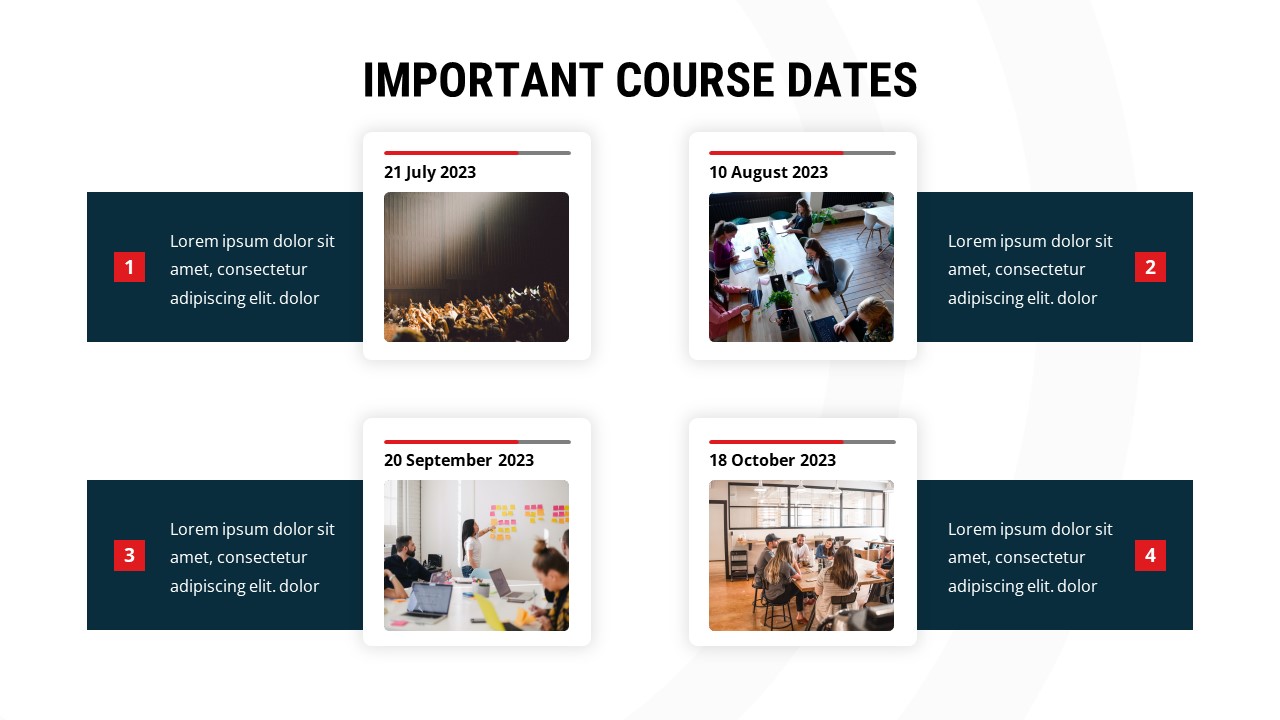 IMPORTANT COURSE DATES

1

Lorem ipsum dolor sit amet, consectetur adipiscing elit. dolor

21 July 2023

10 August 2023

Lorem ipsum dolor sit amet, consectetur adipiscing elit. dolor

2

3

Lorem ipsum dolor sit amet, consectetur adipiscing elit. dolor

20 September 2023

18 October 2023

Lorem ipsum dolor sit amet, consectetur adipiscing elit. dolor

4